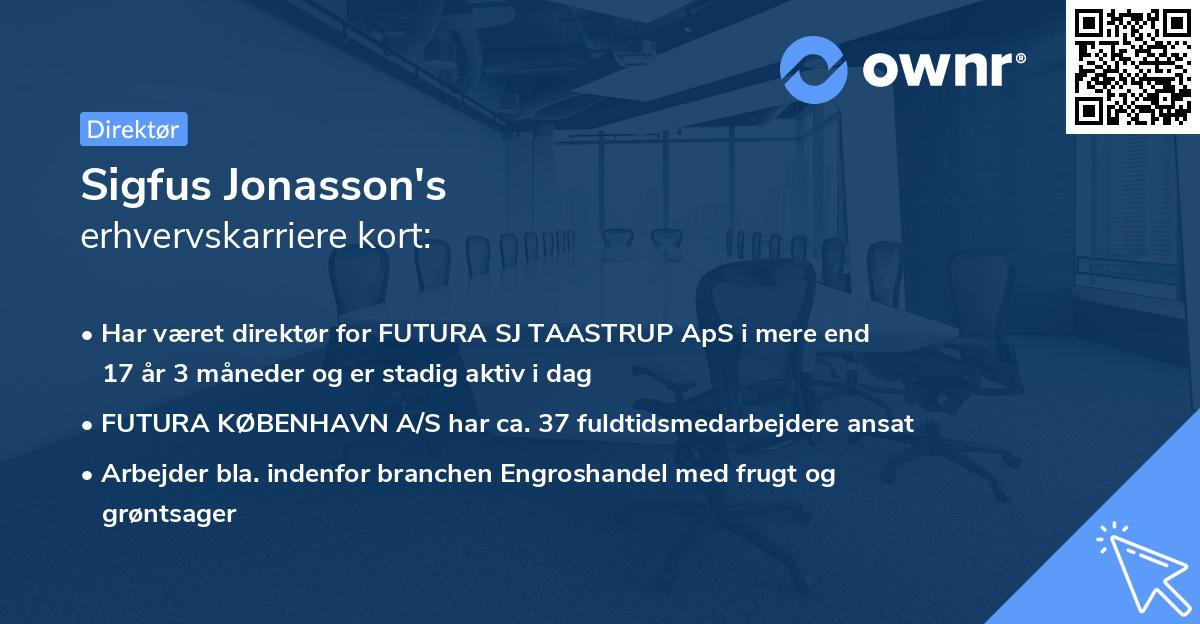 ownr®

Direktør

Sigfus Jonasson's
erhvervskarriere kort:

• Har været direktør for FUTURA SJ TAASTRUP ApS i mere end 17 år 3 måneder og er stadig aktiv i dag
• FUTURA KØBENHAVN A/S har ca. 37 fuldtidsmedarbejdere ansat
• Arbejder bla. indenfor branchen Engroshandel med frugt og grøntsager